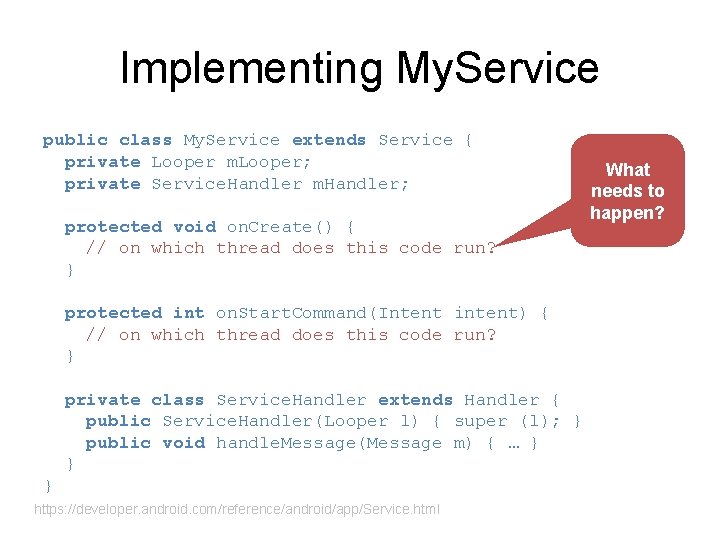 Implementing MyService

public class MyService extends Service {
  private Looper mLooper;
  private ServiceHandler mHandler;

  protected void onCreate() {
    // on which thread does this code run?
  }

  protected int onStartCommand(Intent intent) {
    // on which thread does this code run?
  }

  private class ServiceHandler extends Handler {
    public ServiceHandler(Looper l) { super (l); }
    public void handleMessage(Message m) { … }
  }
}

What needs to happen?

https://developer.android.com/reference/android/app/Service.html